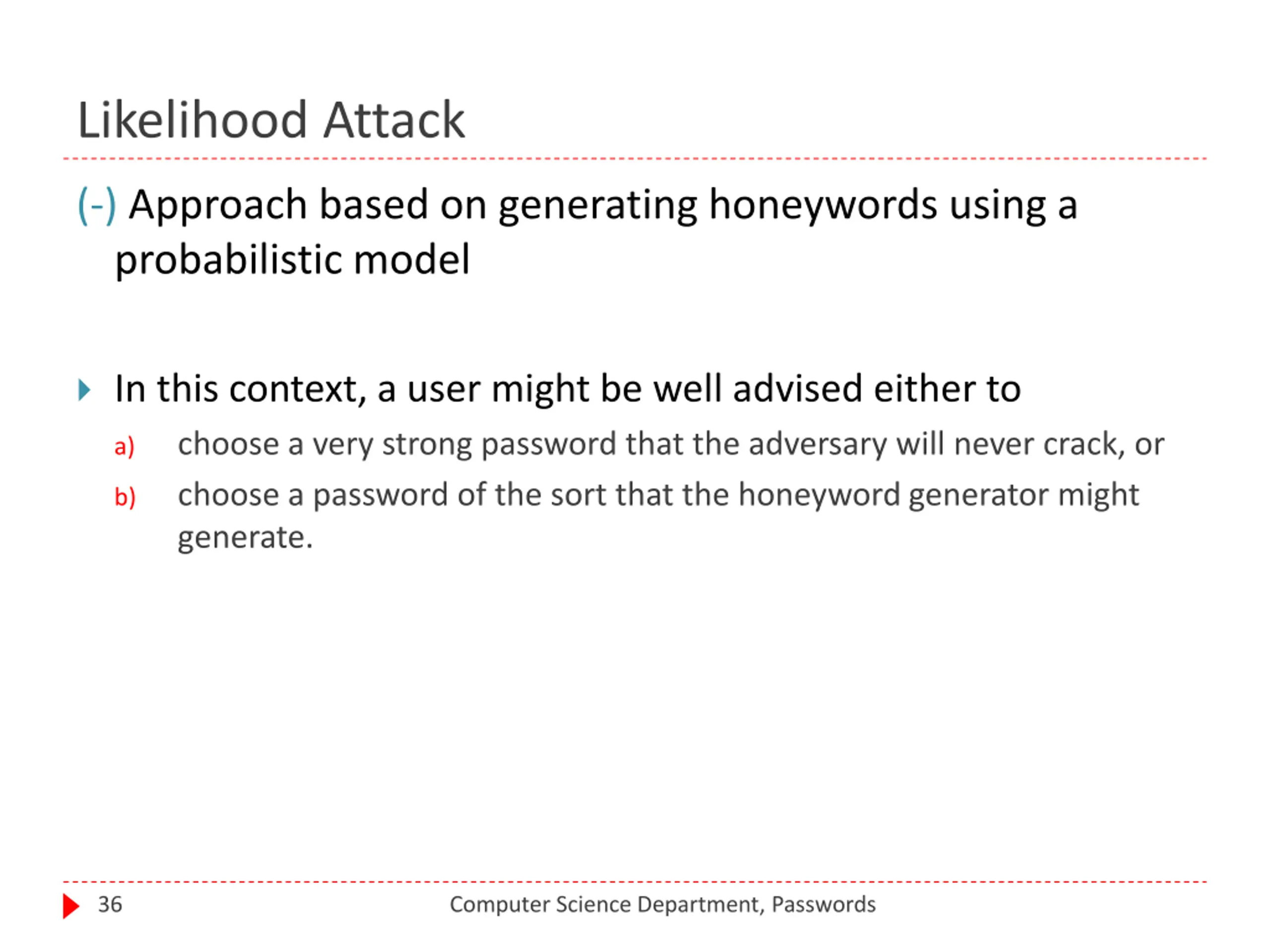 Likelihood Attack

(-) Approach based on generating honeywords using a probabilistic model

In this context, a user might be well advised either to

a) choose a very strong password that the adversary will never crack, or

b) choose a password of the sort that the honeyword generator might generate.

36

Computer Science Department, Passwords